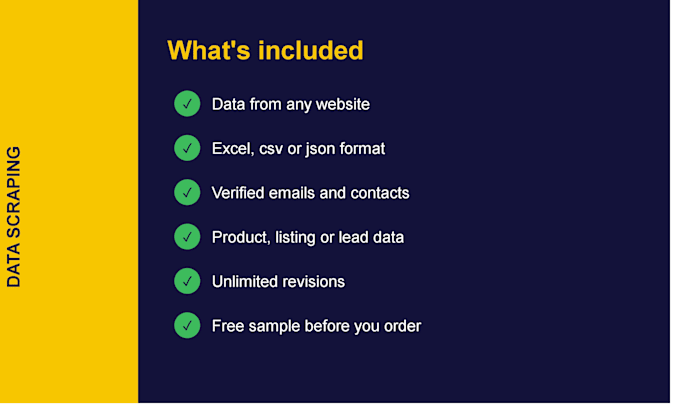 DATA SCRAPING

What's included

✓ Data from any website

✓ Excel, csv or json format

✓ Verified emails and contacts

✓ Product, listing or lead data

✓ Unlimited revisions

✓ Free sample before you order